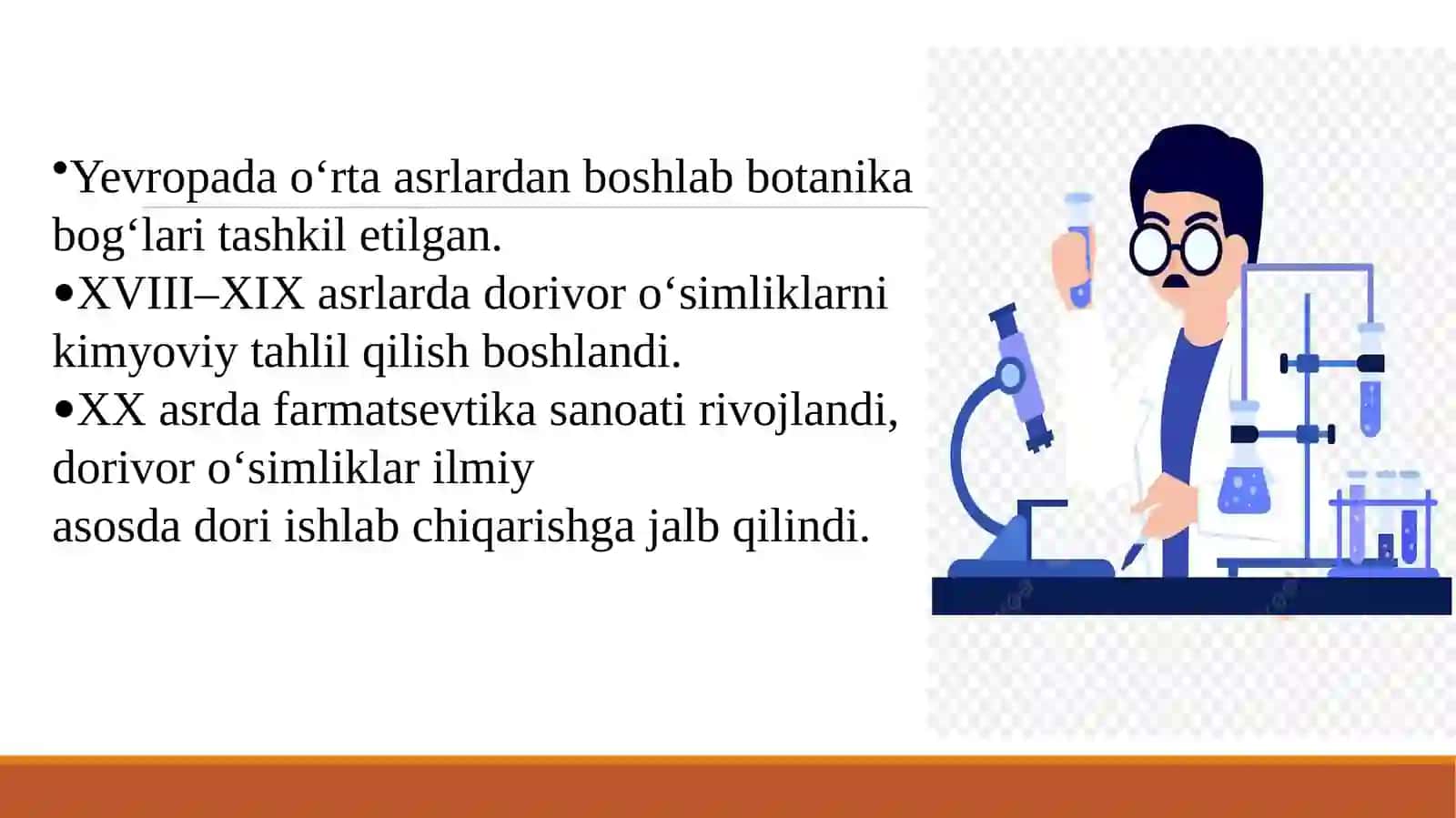 •Yevropada o‘rta asrlardan boshlab botanika bog‘lari tashkil etilgan.
•XVIII–XIX asrlarda dorivor o‘simliklarni kimyoviy tahlil qilish boshlandi.
•XX asrda farmatsevtika sanoati rivojlandi, dorivor o‘simliklar ilmiy
asosda dori ishlab chiqarishga jalb qilindi.